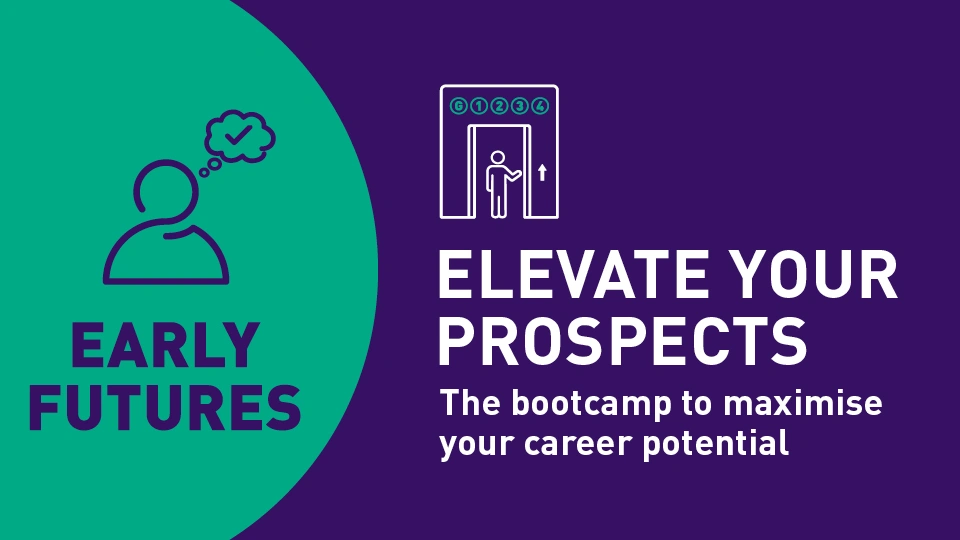 EARLY FUTURES

G 1 2 3 4

ELEVATE YOUR PROSPECTS

The bootcamp to maximise your career potential